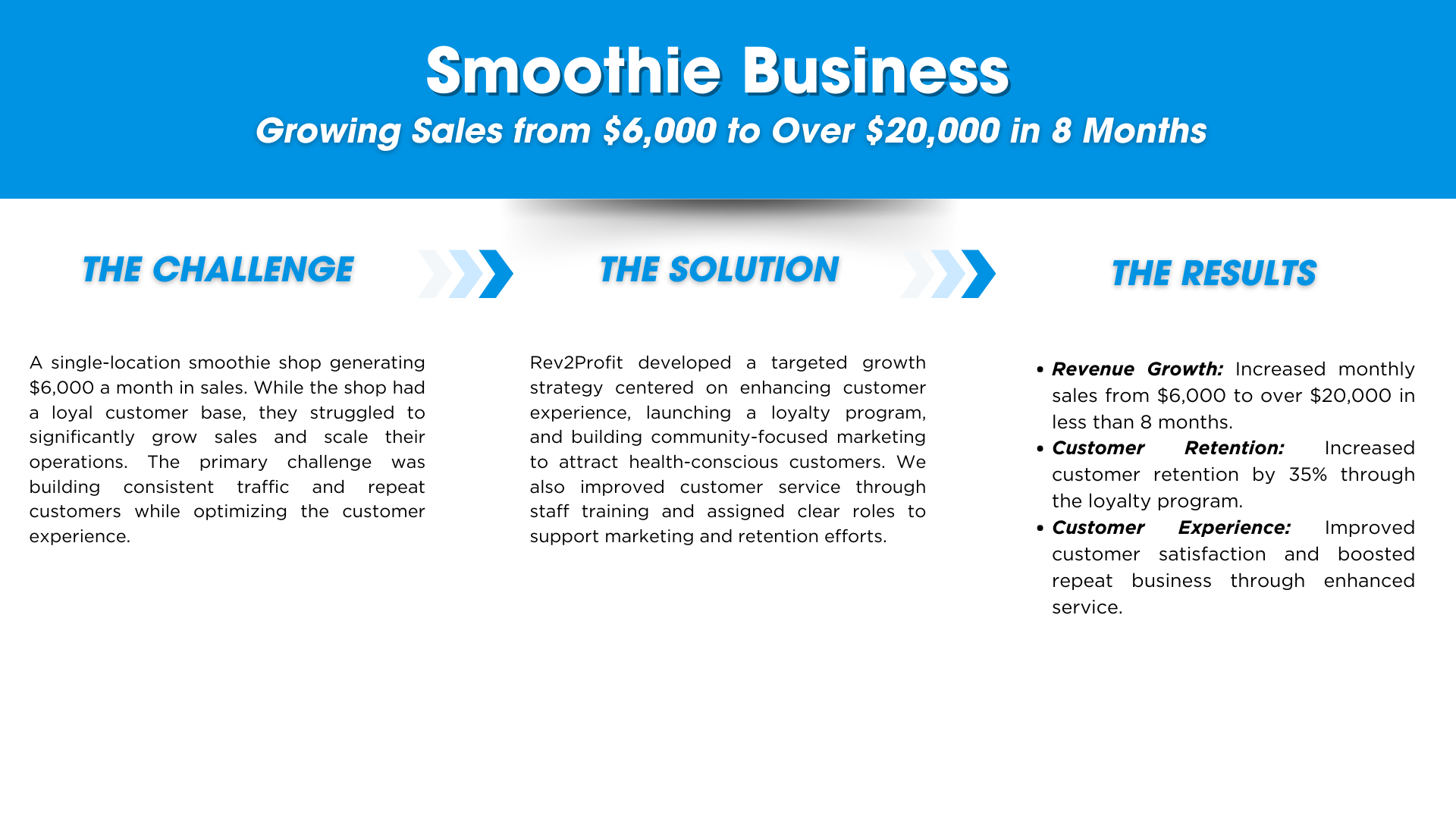 Smoothie Business
Growing Sales from \$6,000 to Over \$20,000 in 8 Months

THE CHALLENGE

A single-location smoothie shop generating \$6,000 a month in sales. While the shop had a loyal customer base, they struggled to significantly grow sales and scale their operations. The primary challenge was building consistent traffic and repeat customers while optimizing the customer experience.

THE SOLUTION

Rev2Profit developed a targeted growth strategy centered on enhancing customer experience, launching a loyalty program, and building community-focused marketing to attract health-conscious customers. We also improved customer service through staff training and assigned clear roles to support marketing and retention efforts.

THE RESULTS

• Revenue Growth: Increased monthly sales from \$6,000 to over \$20,000 in less than 8 months.
• Customer Retention: Increased customer retention by 35% through the loyalty program.
• Customer Experience: Improved customer satisfaction and boosted repeat business through enhanced service.